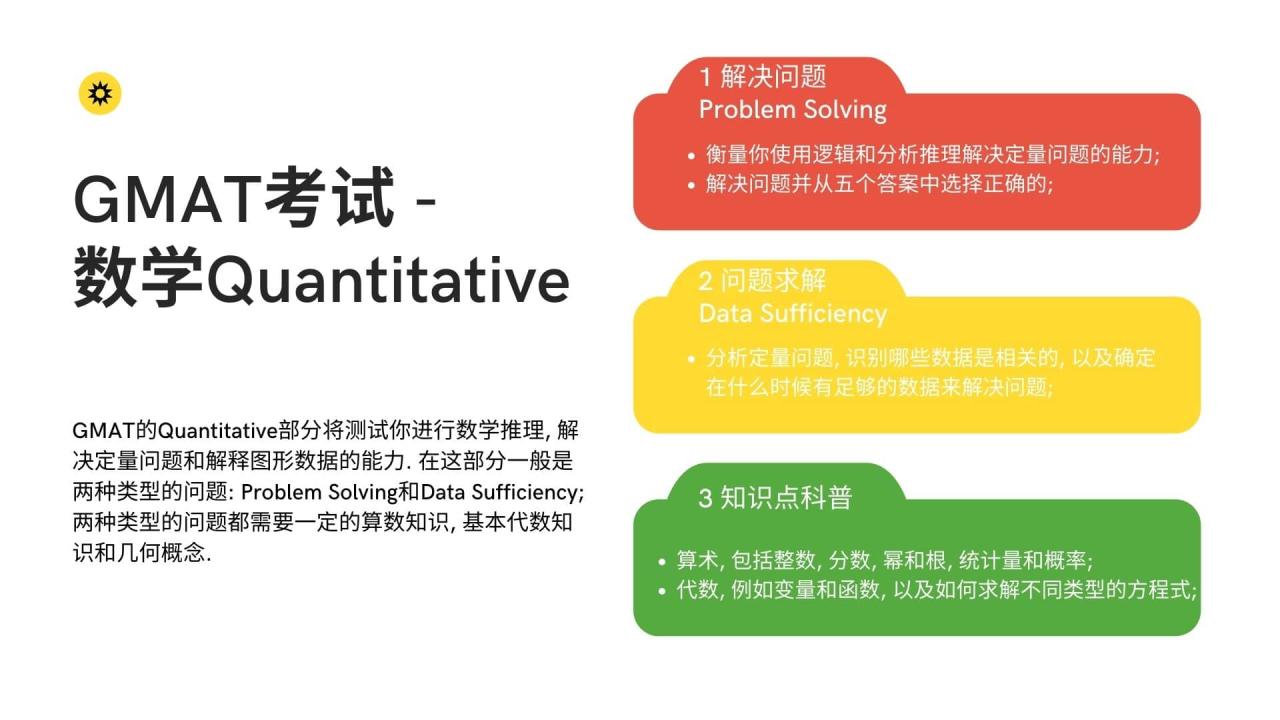 GMAT考试 - 数学Quantitative

GMAT的Quantitative部分将测试你进行数学推理, 解决定量问题和解释图形数据的能力. 在这部分一般是两种类型的问题: Problem Solving和Data Sufficiency; 两种类型的问题都需要一定的算数知识, 基本代数知识和几何概念.

1 解决问题
Problem Solving

• 衡量你使用逻辑和分析推理解决定量问题的能力;
• 解决问题并从五个答案中选择正确的;

2 问题求解
Data Sufficiency

• 分析定量问题, 识别哪些数据是相关的, 以及确定在什么时候有足够的数据来解决问题;

3 知识点科普

• 算术, 包括整数, 分数, 幂和根, 统计量和概率;
• 代数, 例如变量和函数, 以及如何求解不同类型的方程式;